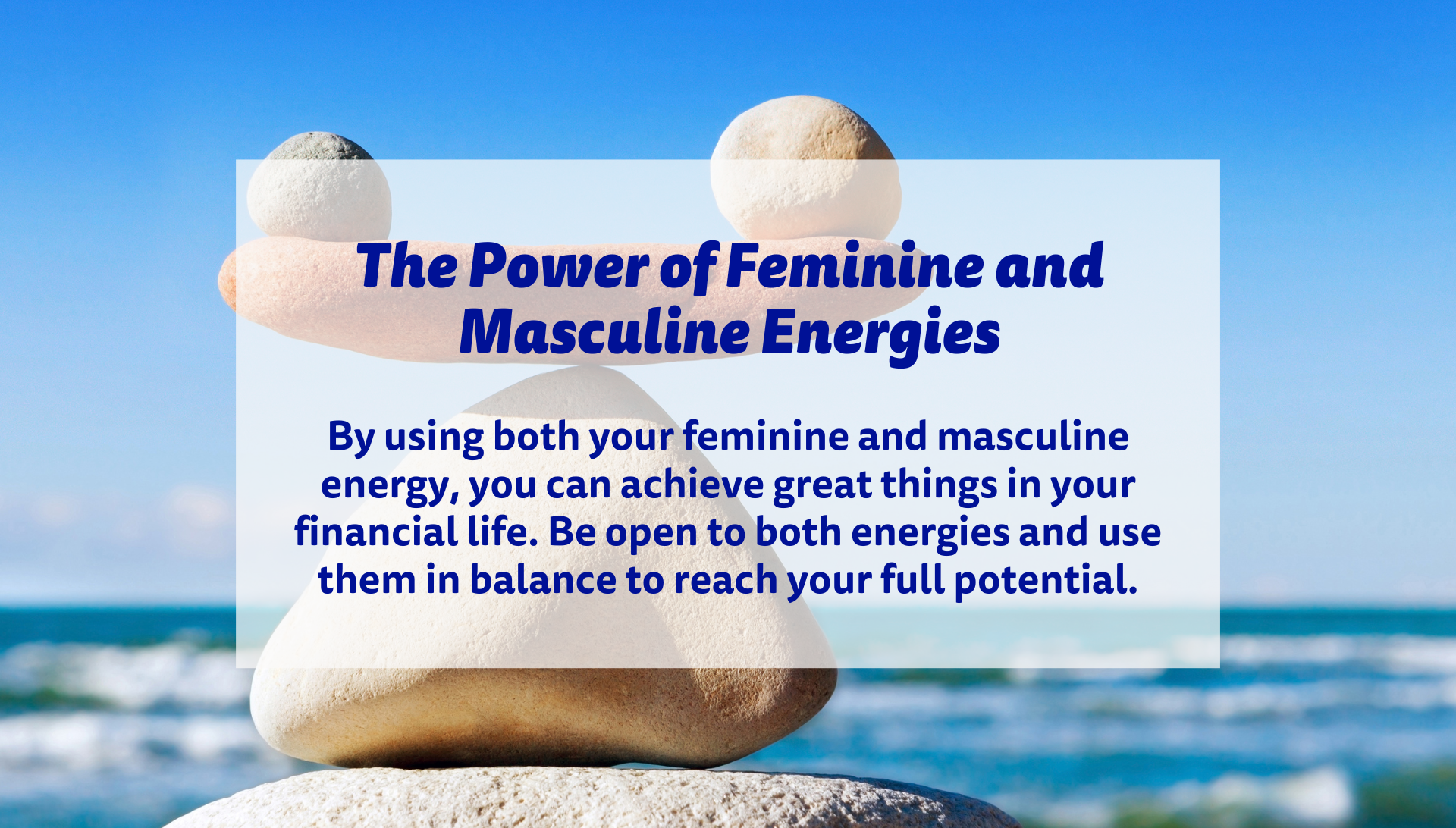 The Power of Feminine and Masculine Energies

By using both your feminine and masculine energy, you can achieve great things in your financial life. Be open to both energies and use them in balance to reach your full potential.